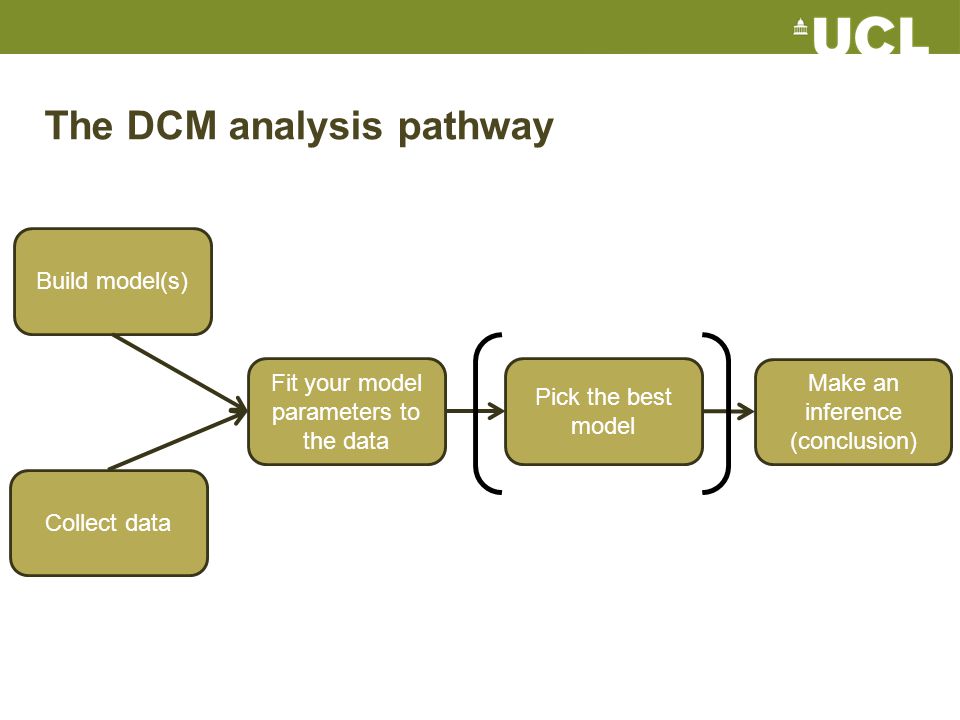 UCL

The DCM analysis pathway

Build model(s)

Collect data

Fit your model parameters to the data

Pick the best model

Make an inference (conclusion)